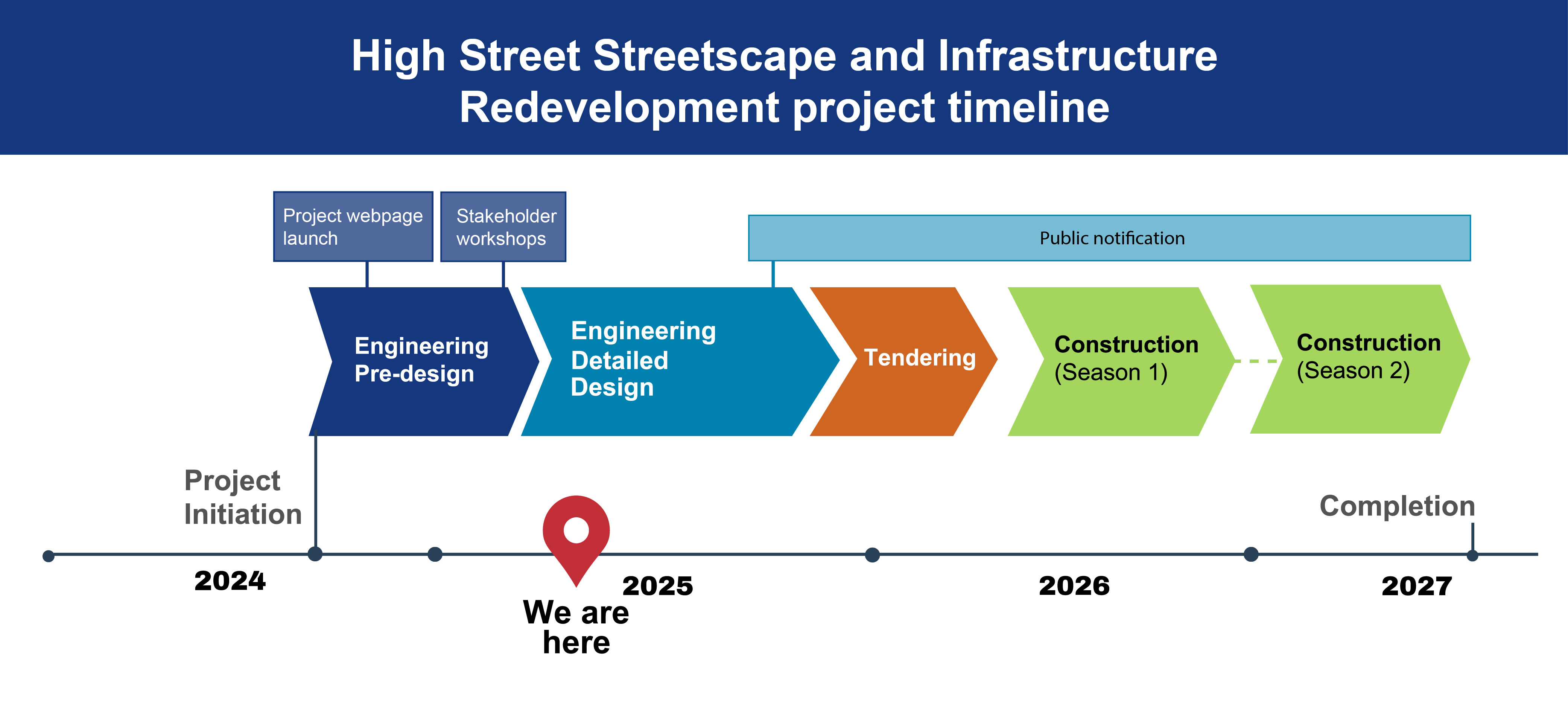 High Street Streetscape and Infrastructure Redevelopment project timeline

Project webpage launch

Stakeholder workshops

Public notification

Engineering Pre-design

Engineering Detailed Design

Tendering

Construction (Season 1)

Construction (Season 2)

Project Initiation

Completion

2024

2025

2026

2027

We are here